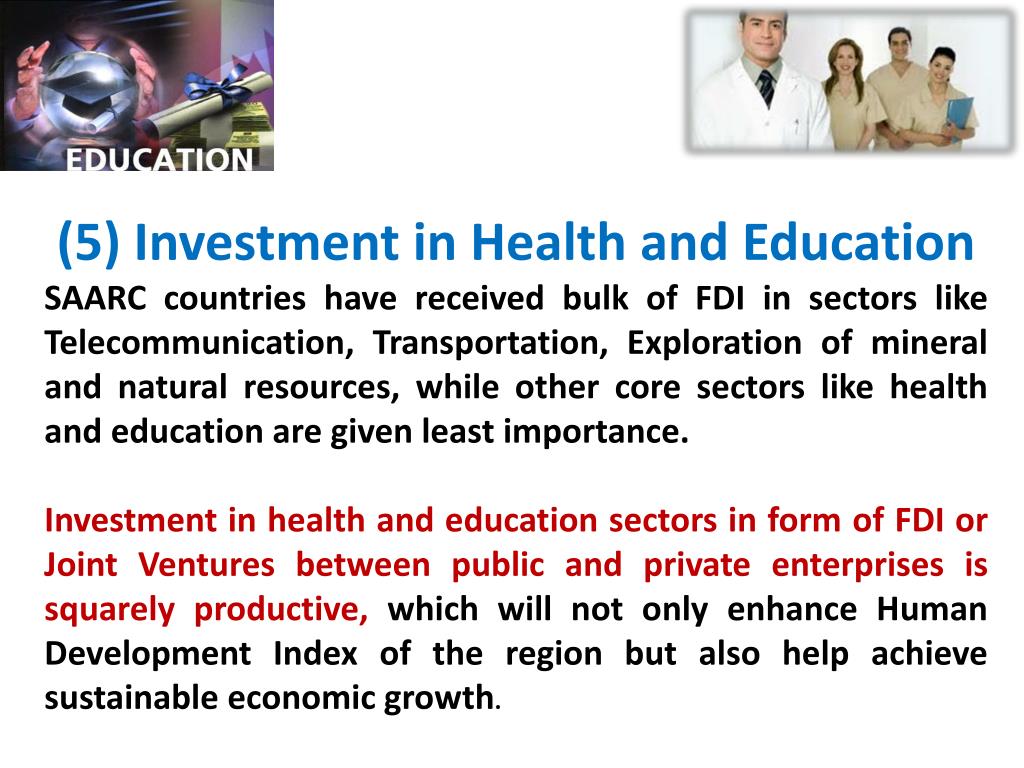 EDUCATION

(5) Investment in Health and Education

SAARC countries have received bulk of FDI in sectors like Telecommunication, Transportation, Exploration of mineral and natural resources, while other core sectors like health and education are given least importance.

Investment in health and education sectors in form of FDI or Joint Ventures between public and private enterprises is squarely productive, which will not only enhance Human Development Index of the region but also help achieve sustainable economic growth.